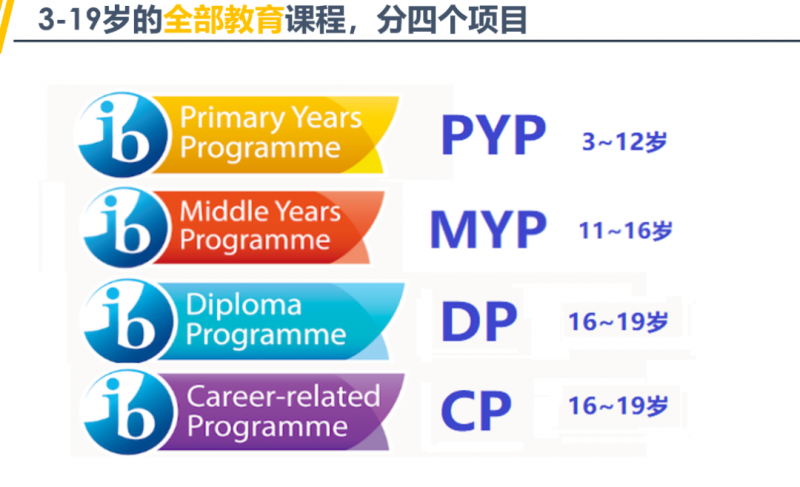 3-19岁的全部教育课程，分四个项目

ib Primary Years Programme PYP 3~12岁

ib Middle Years Programme MYP 11~16岁

ib Diploma Programme DP 16~19岁

ib Career-related Programme CP 16~19岁